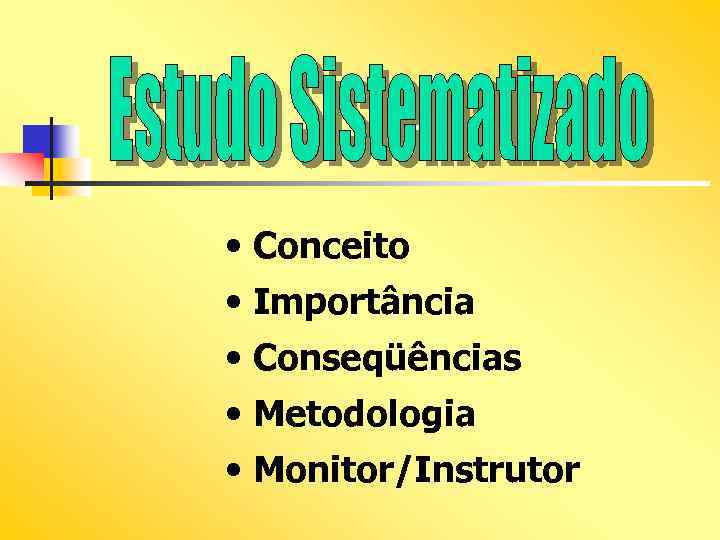 Estudo Sistematizado

• Conceito
• Importância
• Conseqüências
• Metodologia
• Monitor/Instrutor